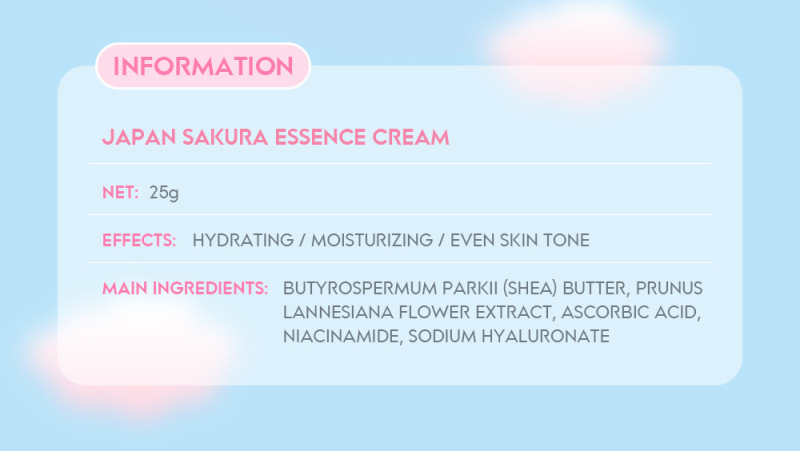 INFORMATION

JAPAN SAKURA ESSENCE CREAM

NET: 25g

EFFECTS: HYDRATING / MOISTURIZING / EVEN SKIN TONE

MAIN INGREDIENTS: BUTYROSPERMUM PARKII (SHEA) BUTTER, PRUNUS LANNESIANA FLOWER EXTRACT, ASCORBIC ACID, NIACINAMIDE, SODIUM HYALURONATE